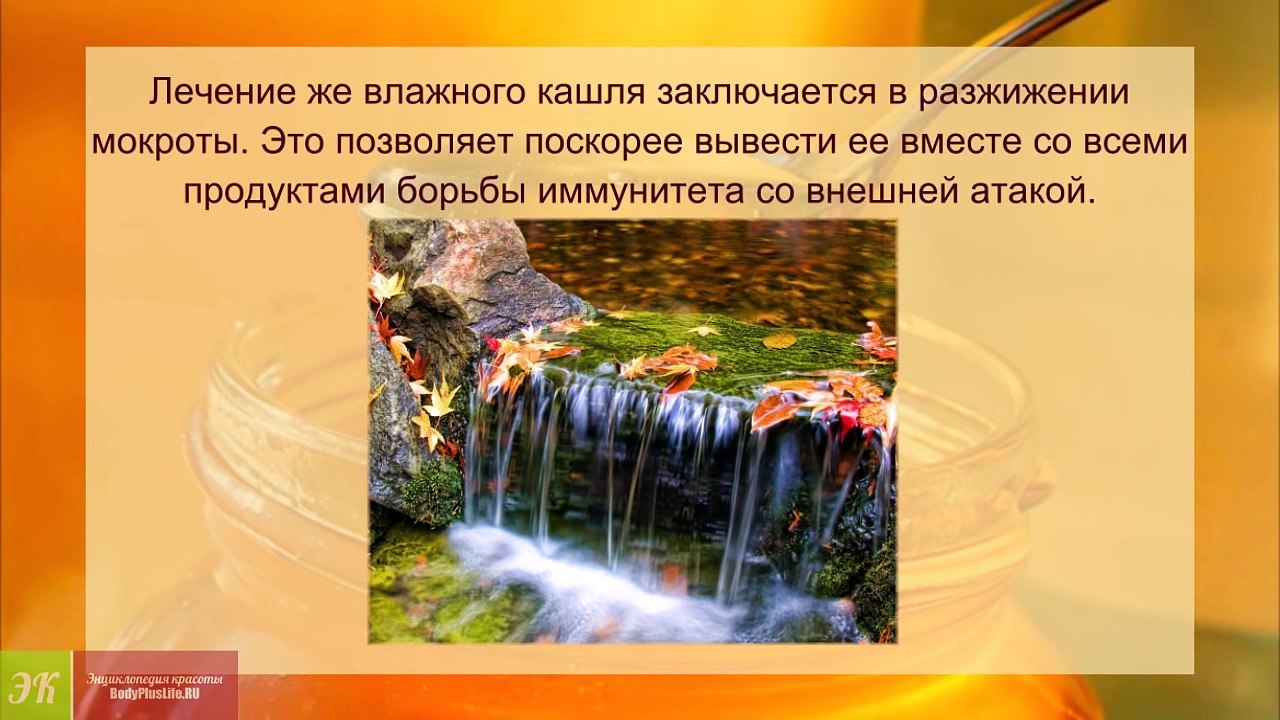 Лечение же влажного кашля заключается в разжижении мокроты. Это позволяет поскорее вывести ее вместе со всеми продуктами борьбы иммунитета со внешней атакой.

ЭК
Энциклопедия красоты
BodyPlusLife.RU